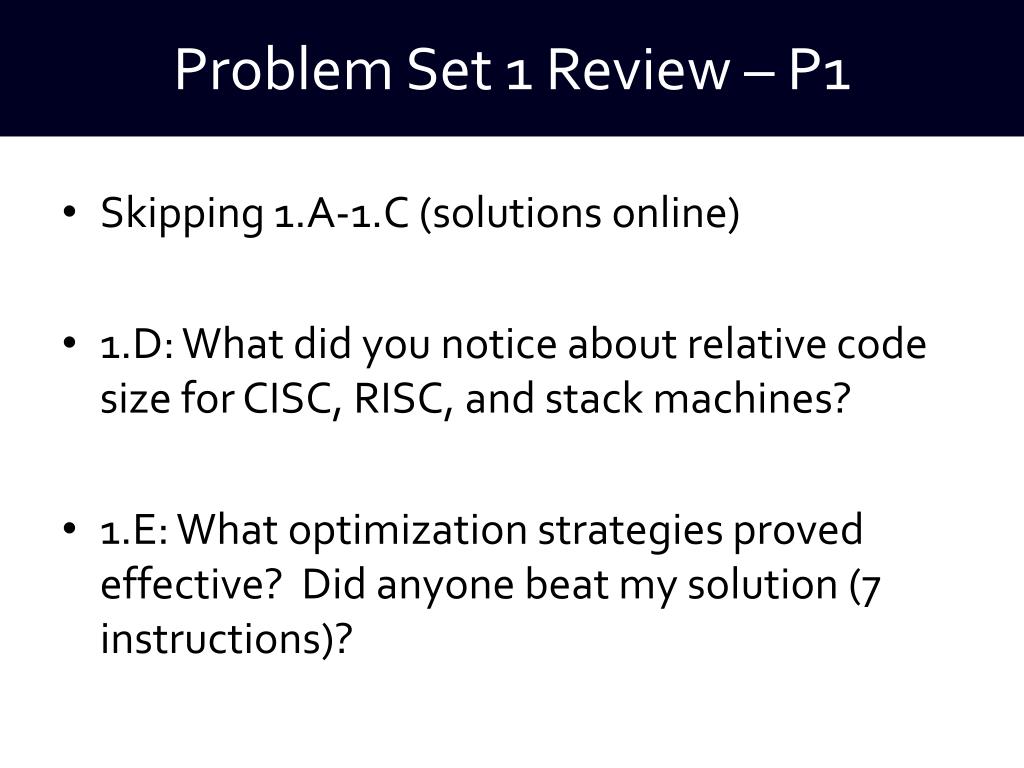 Problem Set 1 Review – P1

• Skipping 1.A-1.C (solutions online)

• 1.D: What did you notice about relative code size for CISC, RISC, and stack machines?

• 1.E: What optimization strategies proved effective? Did anyone beat my solution (7 instructions)?